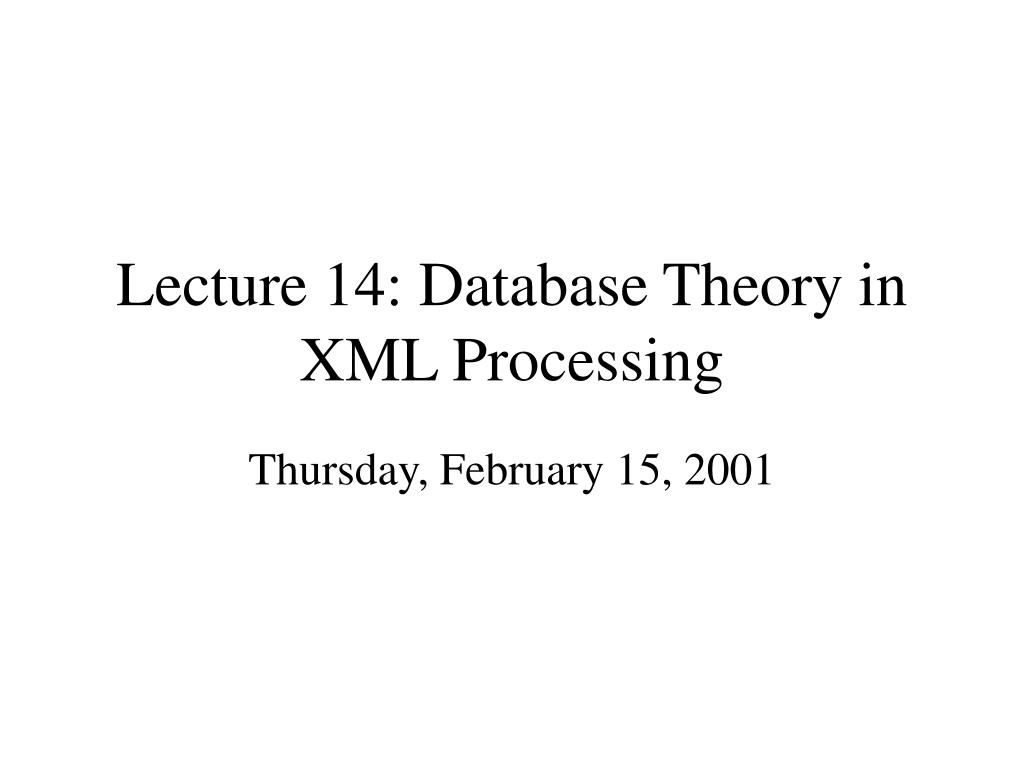 Lecture 14: Database Theory in XML Processing

Thursday, February 15, 2001